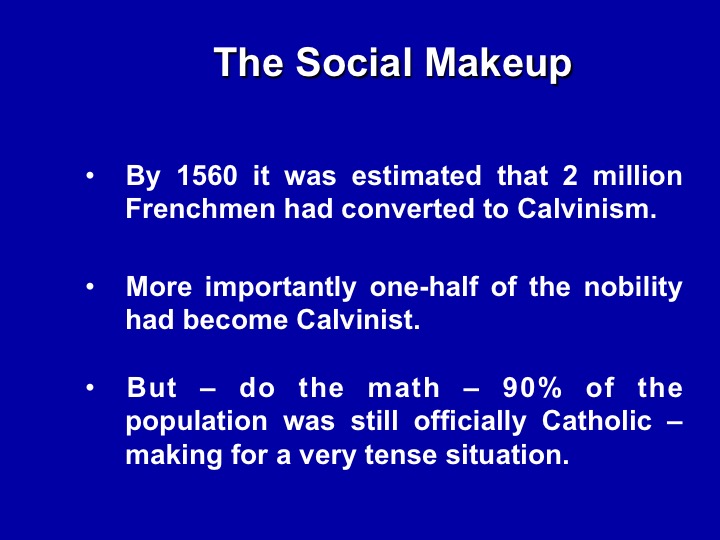 The Social Makeup

• By 1560 it was estimated that 2 million Frenchmen had converted to Calvinism.

• More importantly one-half of the nobility had become Calvinist.

• But – do the math – 90% of the population was still officially Catholic – making for a very tense situation.